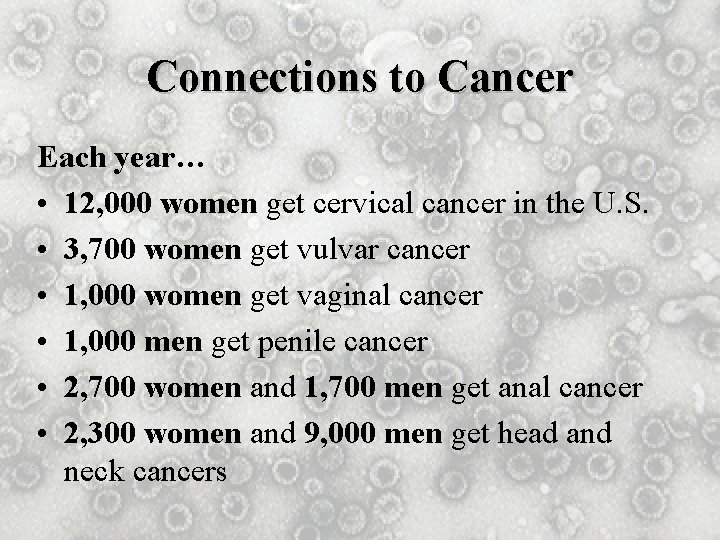 Connections to Cancer

Each year…

• 12,000 women get cervical cancer in the U.S.
• 3,700 women get vulvar cancer
• 1,000 women get vaginal cancer
• 1,000 men get penile cancer
• 2,700 women and 1,700 men get anal cancer
• 2,300 women and 9,000 men get head and neck cancers